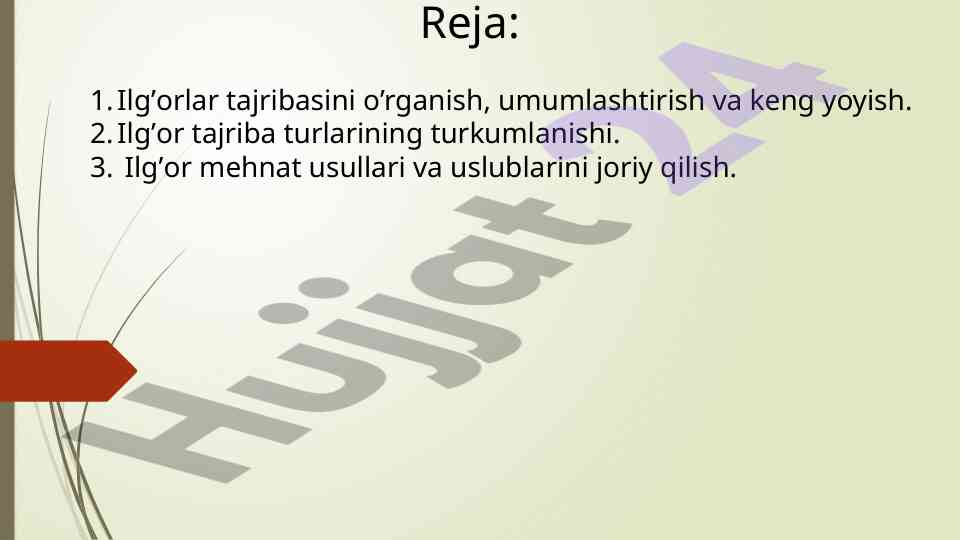 Reja:

1. Ilg’orlar tajribasini o’rganish, umumlashtirish va keng yoyish.
2. Ilg’or tajriba turlarining turkumlanishi.
3. Ilg’or mehnat usullari va uslublarini joriy qilish.

Hujjat 24